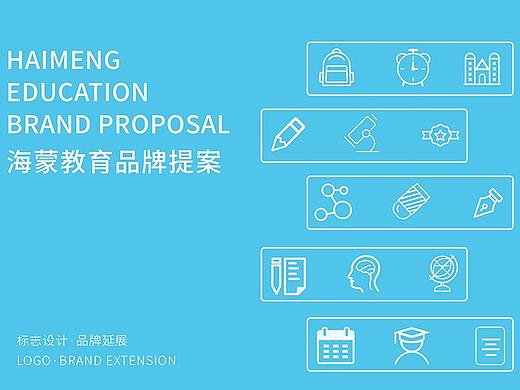 HAIMENG
EDUCATION
BRAND PROPOSAL
海蒙教育品牌提案

标志设计 · 品牌延展
LOGO · BRAND EXTENSION